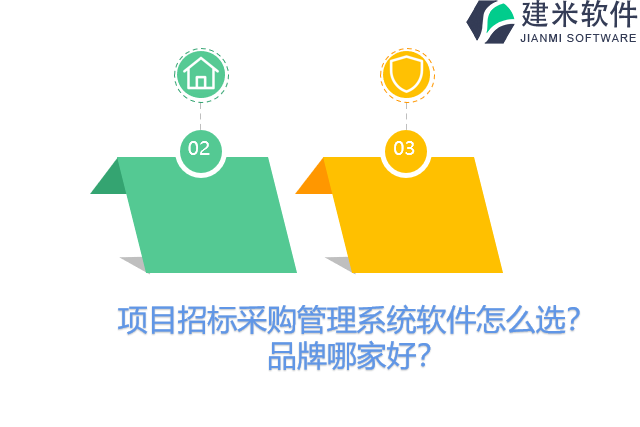 建米软件
JIANMI SOFTWARE

02

03

项目招标采购管理系统软件怎么选?
品牌哪家好?